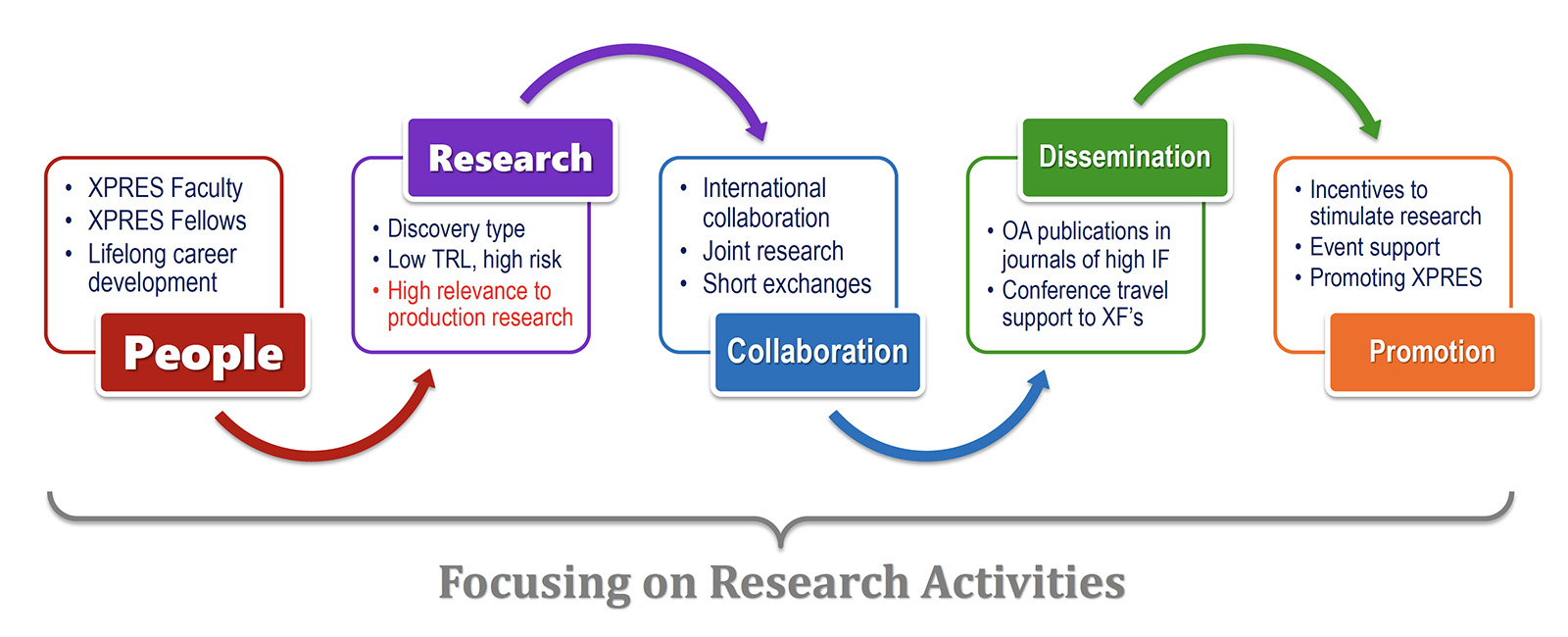 • XPRES Faculty
• XPRES Fellows
• Lifelong career development

People

Research

• Discovery type
• Low TRL, high risk
• High relevance to production research

• International collaboration
• Joint research
• Short exchanges

Collaboration

Dissemination

• OA publications in journals of high IF
• Conference travel support to XF's

• Incentives to stimulate research
• Event support
• Promoting XPRES

Promotion

Focusing on Research Activities